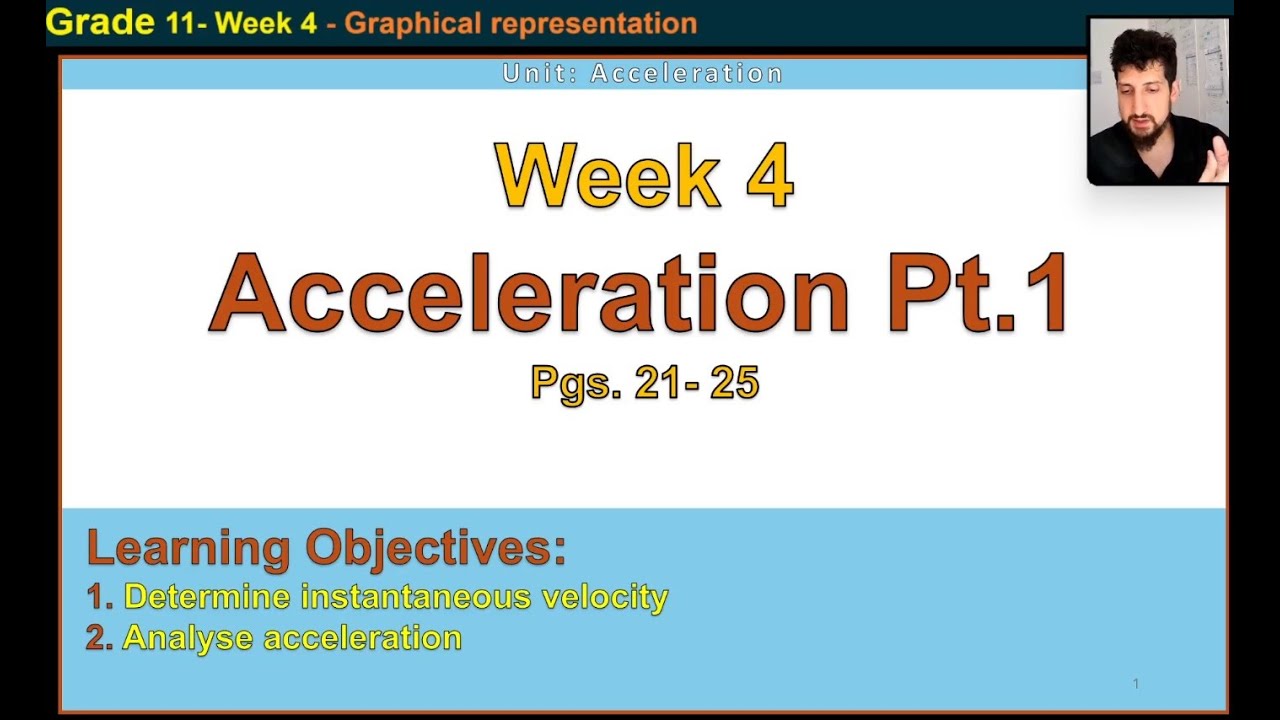 Grade 11- Week 4 - Graphical representation

Unit: Acceleration

Week 4

Acceleration Pt.1

Pgs. 21- 25

Learning Objectives:

1. Determine instantaneous velocity

2. Analyse acceleration

1